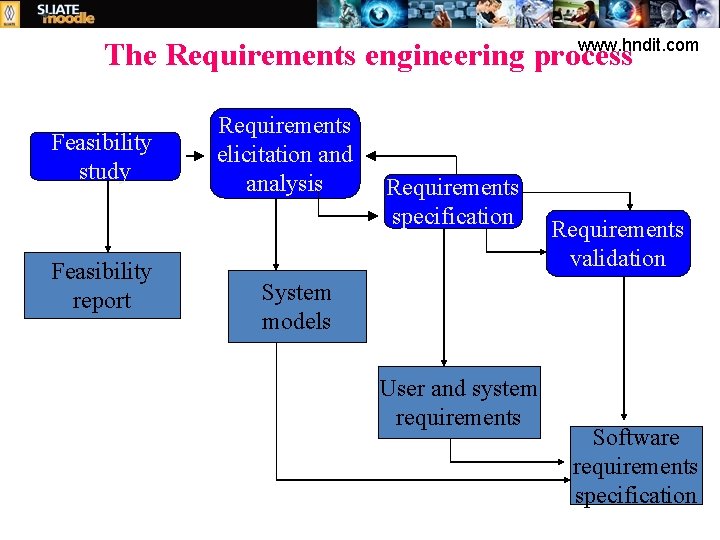 SLIATE moodle

www.hndit.com

The Requirements engineering process

Feasibility study

Requirements elicitation and analysis

Requirements specification

Requirements validation

Feasibility report

System models

User and system requirements

Software requirements specification